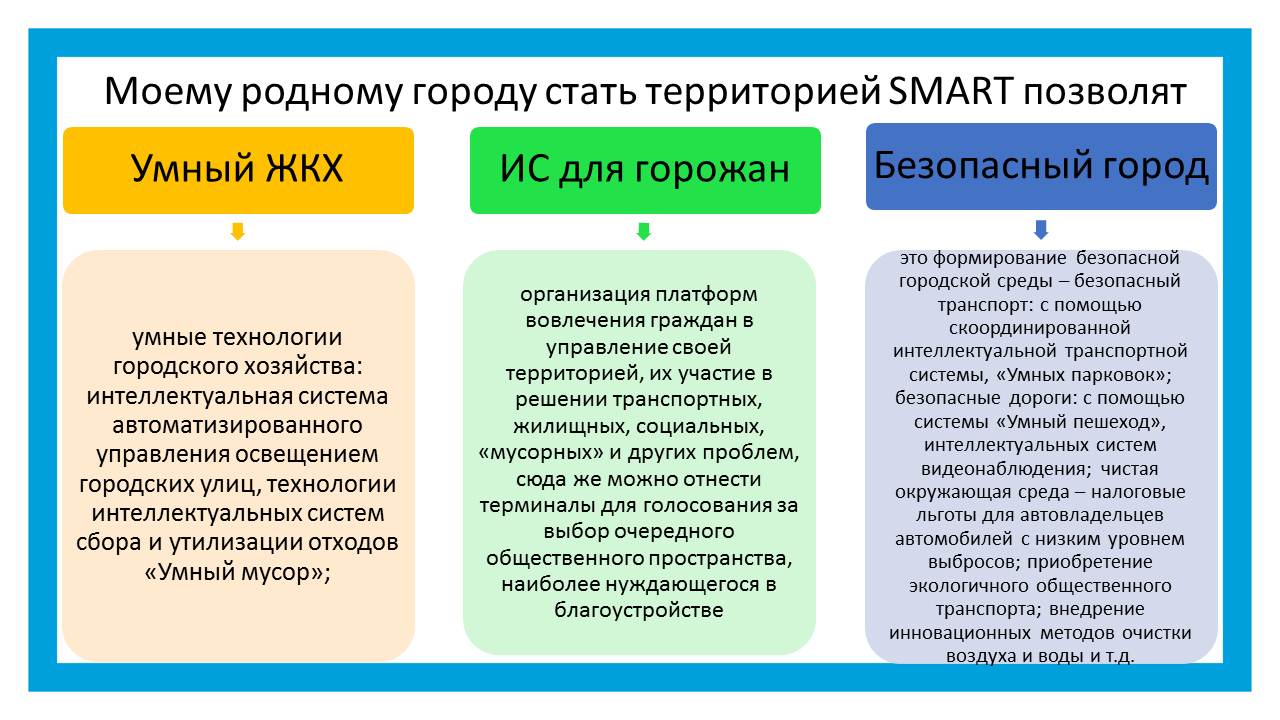 Моему родному городу стать территорией SMART позволят

Умный ЖКХ

умные технологии городского хозяйства: интеллектуальная система автоматизированного управления освещением городских улиц, технологии интеллектуальных систем сбора и утилизации отходов «Умный мусор»;

ИС для горожан

организация платформ вовлечения граждан в управление своей территорией, их участие в решении транспортных, жилищных, социальных, «мусорных» и других проблем, сюда же можно отнести терминалы для голосования за выбор очередного общественного пространства, наиболее нуждающегося в благоустройстве

Безопасный город

это формирование безопасной городской среды – безопасный транспорт: с помощью скоординированной интеллектуальной транспортной системы, «Умных парковок»; безопасные дороги: с помощью системы «Умный пешеход», интеллектуальных систем видеонаблюдения; чистая окружающая среда – налоговые льготы для автовладельцев автомобилей с низким уровнем выбросов; приобретение экологичного общественного транспорта; внедрение инновационных методов очистки воздуха и воды и т.д.